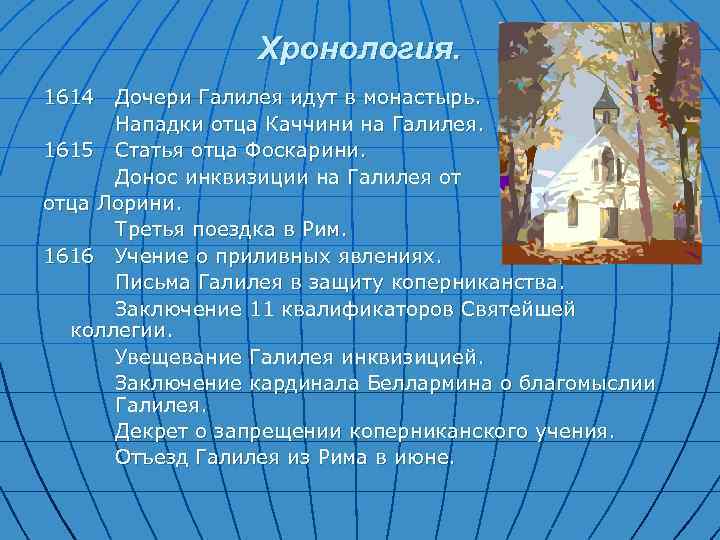 Хронология.

1614 Дочери Галилея идут в монастырь.
Нападки отца Каччини на Галилея.
1615 Статья отца Фоскарини.
Донос инквизиции на Галилея от отца Лорини.
Третья поездка в Рим.
1616 Учение о приливных явлениях.
Письма Галилея в защиту коперниканства.
Заключение 11 квалификаторов Святейшей коллегии.
Увещевание Галилея инквизицией.
Заключение кардинала Беллармина о благомыслии Галилея.
Декрет о запрещении коперниканского учения.
Отъезд Галилея из Рима в июне.